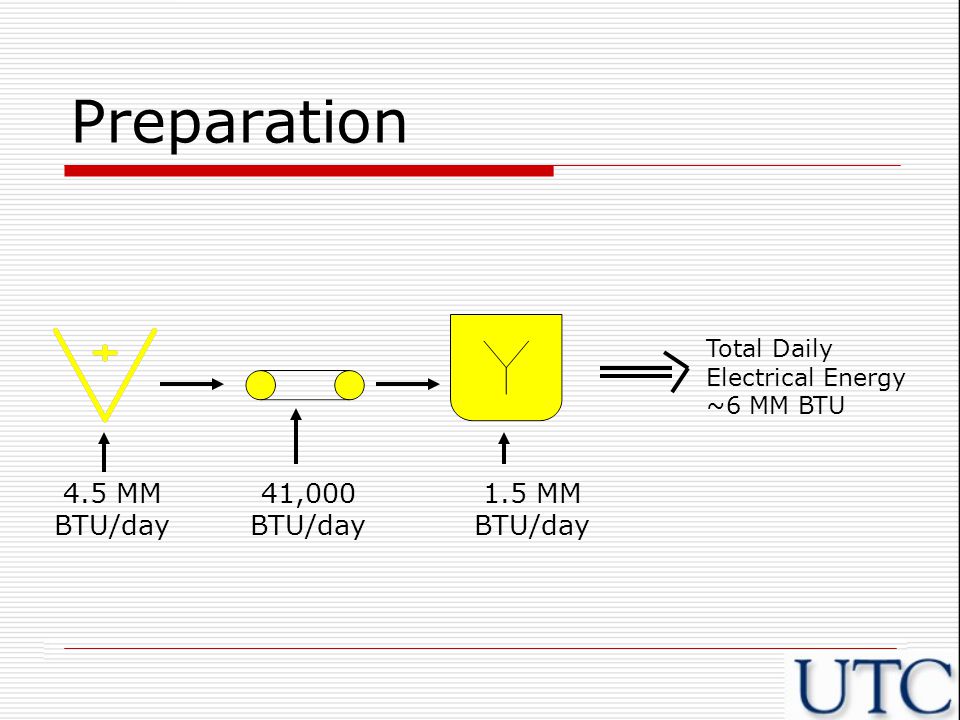 Preparation

Total Daily Electrical Energy ~6 MM BTU

4.5 MM BTU/day

41,000 BTU/day

1.5 MM BTU/day

UTC